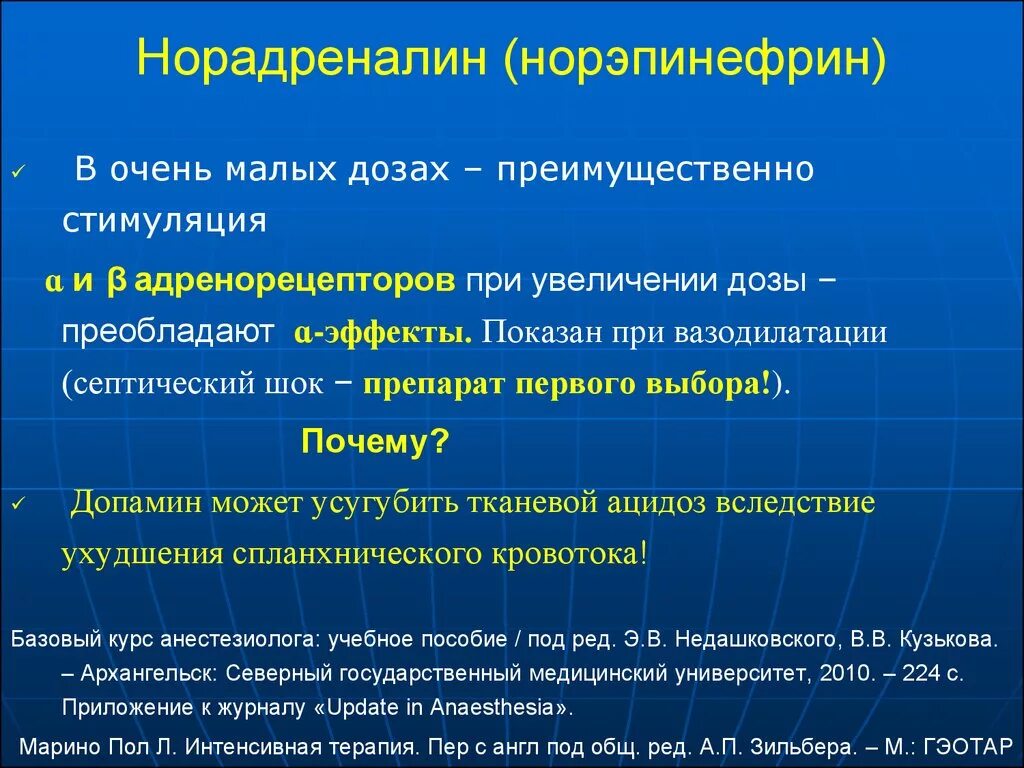 Норадреналин (норэпинефрин)

✓ В очень малых дозах – преимущественно стимуляция

α и β адренорецепторов при увеличении дозы – преобладают α-эффекты. Показан при вазодилатации (септический шок – препарат первого выбора!).

Почему?

✓ Допамин может усугубить тканевой ацидоз вследствие ухудшения спланхнического кровотока!

Базовый курс анестезиолога: учебное пособие / под ред. Э.В. Недашковского, В.В. Кузькова. – Архангельск: Северный государственный медицинский университет, 2010. – 224 с. Приложение к журналу «Update in Anaesthesia».

Марино Пол Л. Интенсивная терапия. Пер с англ под общ. ред. А.П. Зильбера. – М.: ГЭОТАР